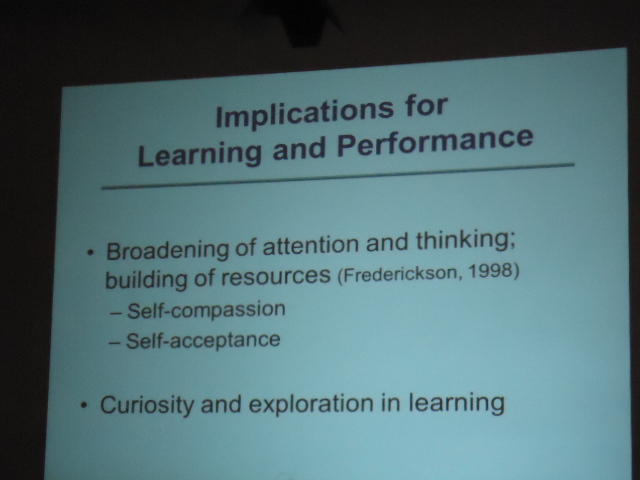 Implications for
Learning and Performance

• Broadening of attention and thinking; building of resources (Frederickson, 1998)
– Self-compassion
– Self-acceptance

• Curiosity and exploration in learning